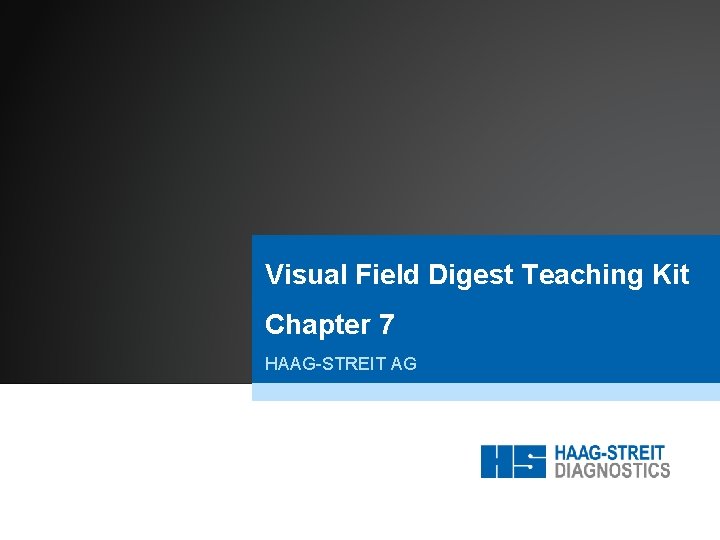 Visual Field Digest Teaching Kit

Chapter 7

HAAG-STREIT AG

HS HAAG-STREIT DIAGNOSTICS